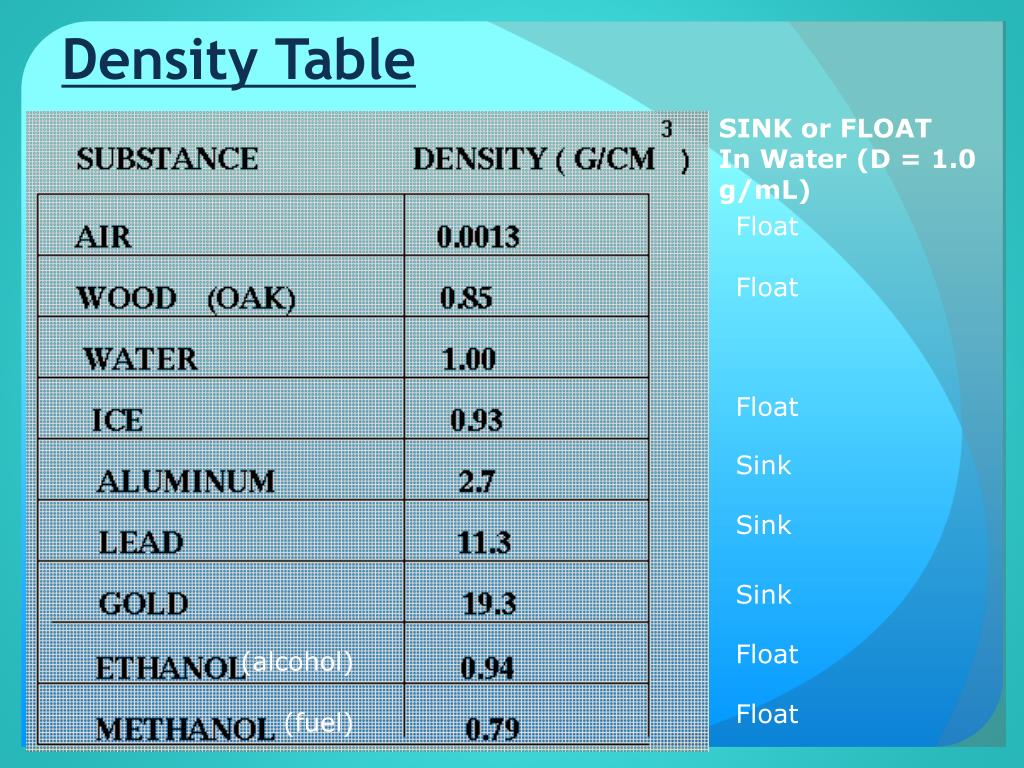 Density Table

| SUBSTANCE | DENSITY ( G/CM$^3$ ) | SINK or FLOAT In Water (D = 1.0 g/mL) |
|---|---|---|
| AIR | 0.0013 | Float |
| WOOD (OAK) | 0.85 | Float |
| WATER | 1.00 | |
| ICE | 0.93 | Float |
| ALUMINUM | 2.7 | Sink |
| LEAD | 11.3 | Sink |
| GOLD | 19.3 | Sink |
| ETHANOL (alcohol) | 0.94 | Float |
| METHANOL (fuel) | 0.79 | Float |